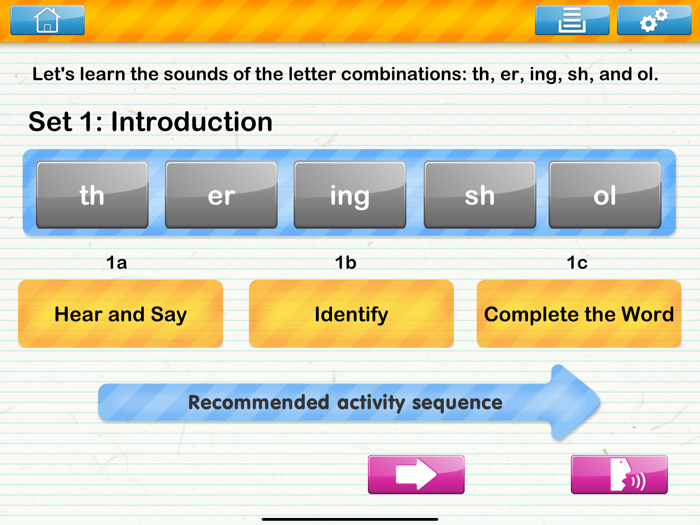 Let's learn the sounds of the letter combinations: th, er, ing, sh, and ol.

Set 1: Introduction

th er ing sh ol

1a
Hear and Say

1b
Identify

1c
Complete the Word

Recommended activity sequence